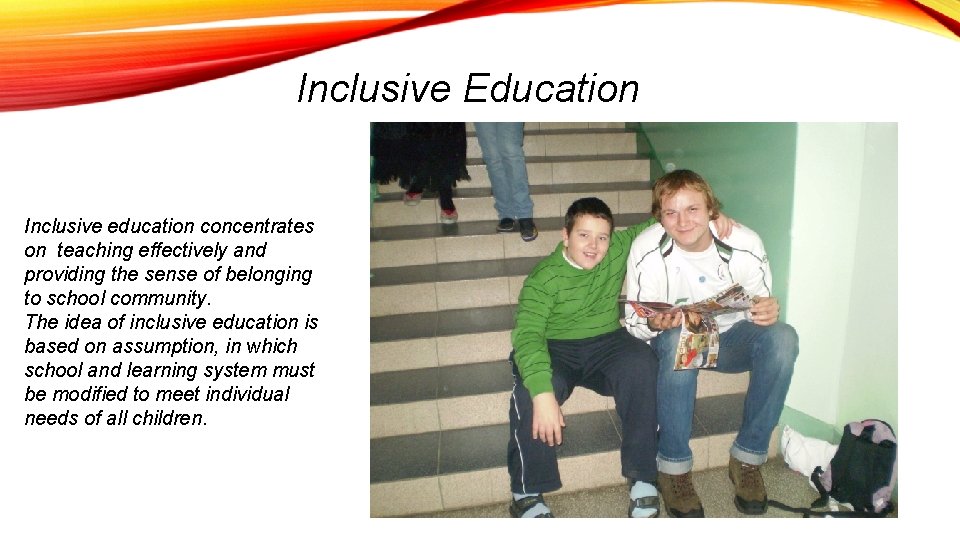 Inclusive Education

Inclusive education concentrates on teaching effectively and providing the sense of belonging to school community.
The idea of inclusive education is based on assumption, in which school and learning system must be modified to meet individual needs of all children.